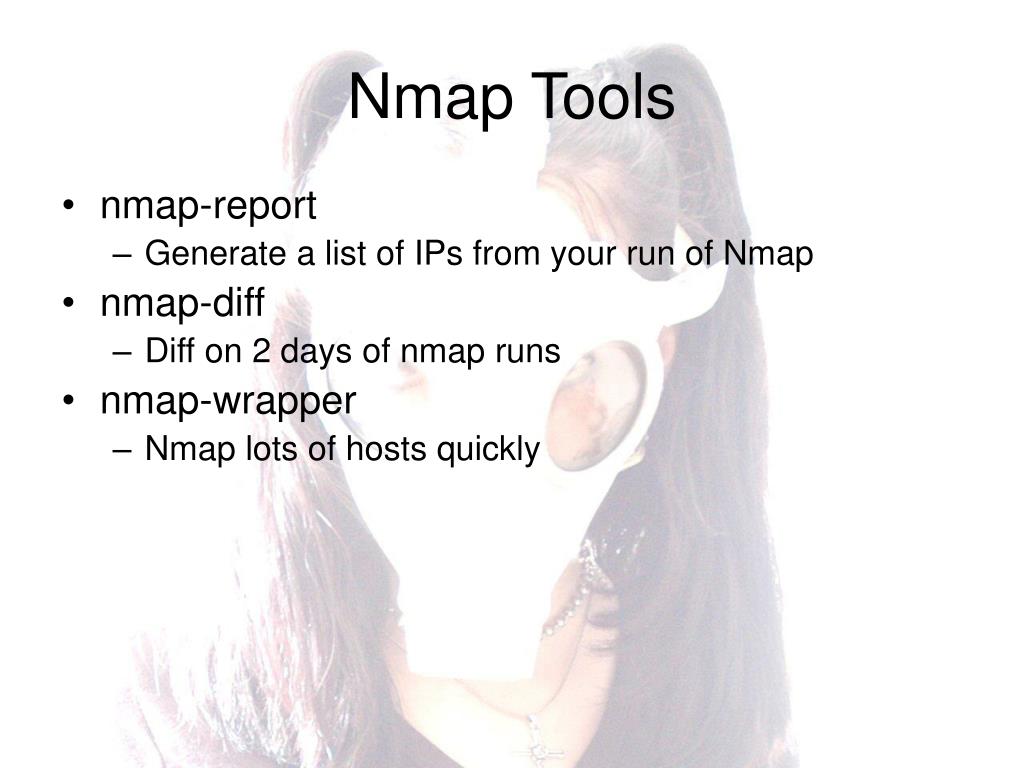 Nmap Tools

• nmap-report
– Generate a list of IPs from your run of Nmap
• nmap-diff
– Diff on 2 days of nmap runs
• nmap-wrapper
– Nmap lots of hosts quickly